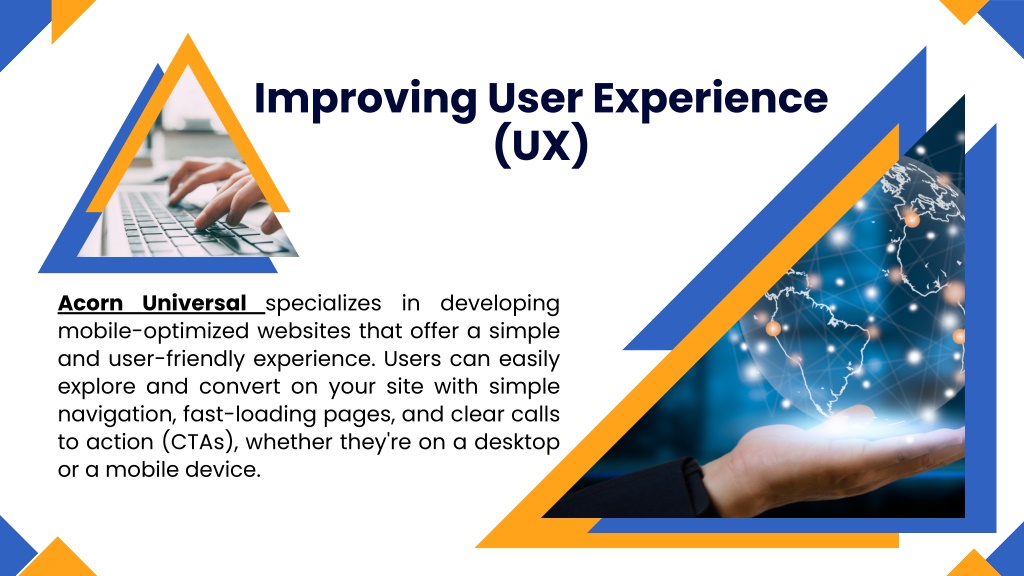 Improving User Experience (UX)

Acorn Universal specializes in developing mobile-optimized websites that offer a simple and user-friendly experience. Users can easily explore and convert on your site with simple navigation, fast-loading pages, and clear calls to action (CTAs), whether they're on a desktop or a mobile device.